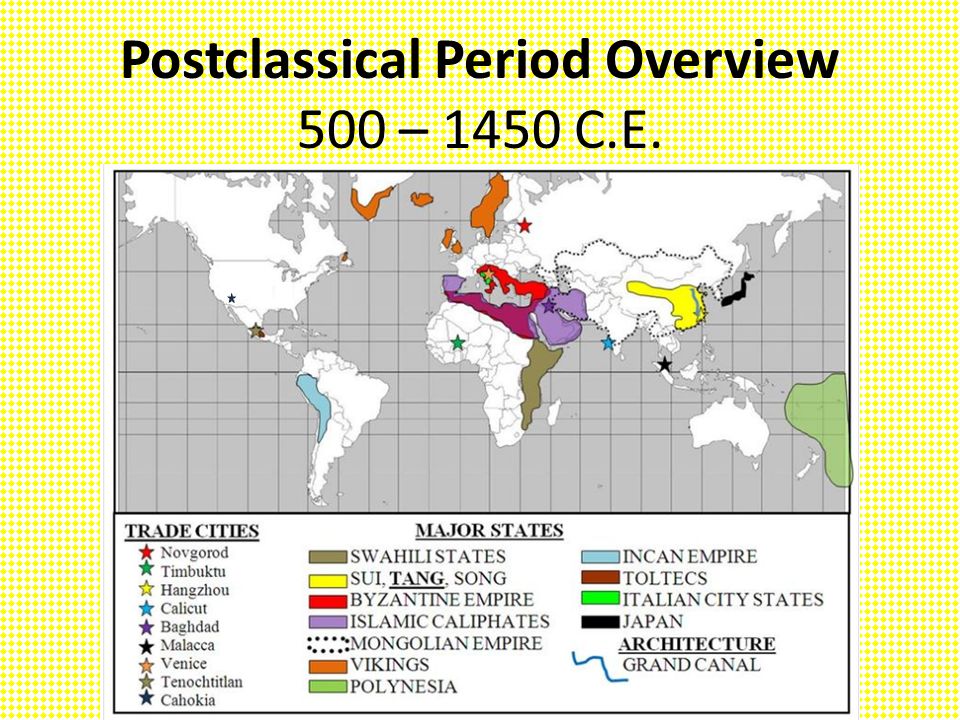 Postclassical Period Overview
500 – 1450 C.E.

TRADE CITIES
Novgorod
Timbuktu
Hangzhou
Calicut
Baghdad
Malacca
Venice
Tenochtitlan
Cahokia

MAJOR STATES
SWAHILI STATES
SUI, TANG, SONG
BYZANTINE EMPIRE
ISLAMIC CALIPHATES
MONGOLIAN EMPIRE
VIKINGS
POLYNESIA

INCAN EMPIRE
TOLTECS
ITALIAN CITY STATES
JAPAN

ARCHITECTURE
GRAND CANAL